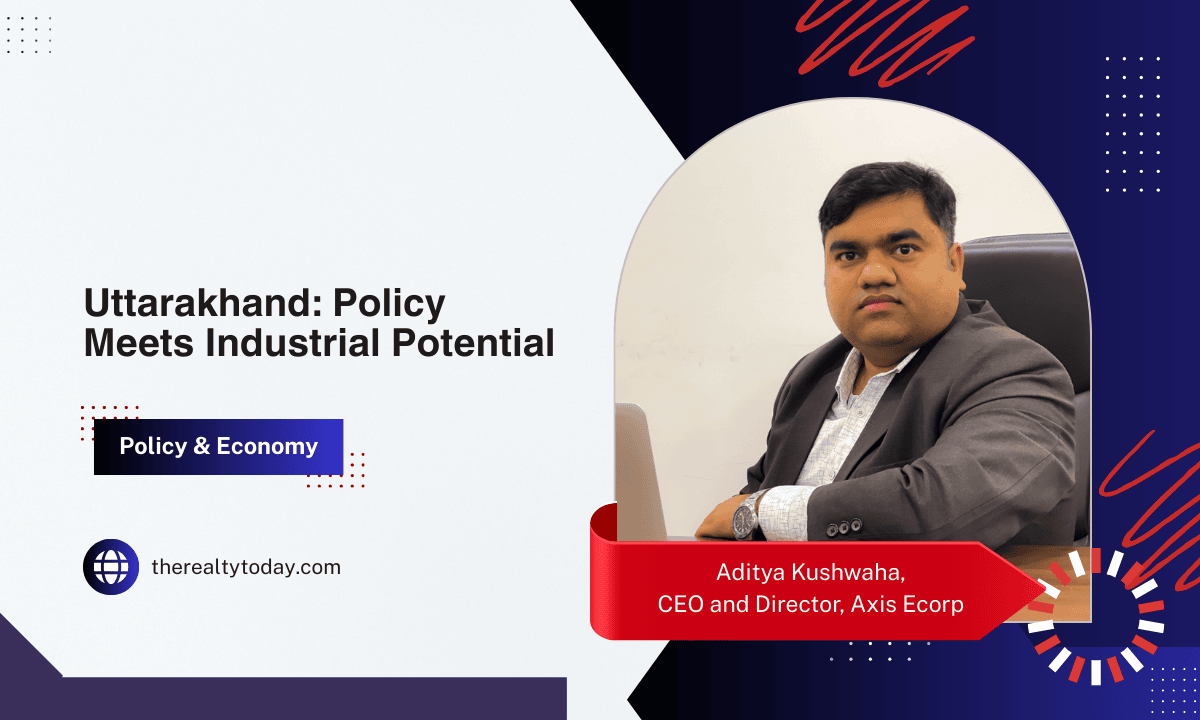 Uttarakhand: Policy Meets Industrial Potential

Policy & Economy

therealtytoday.com

Aditya Kushwaha,
CEO and Director, Axis Ecorp